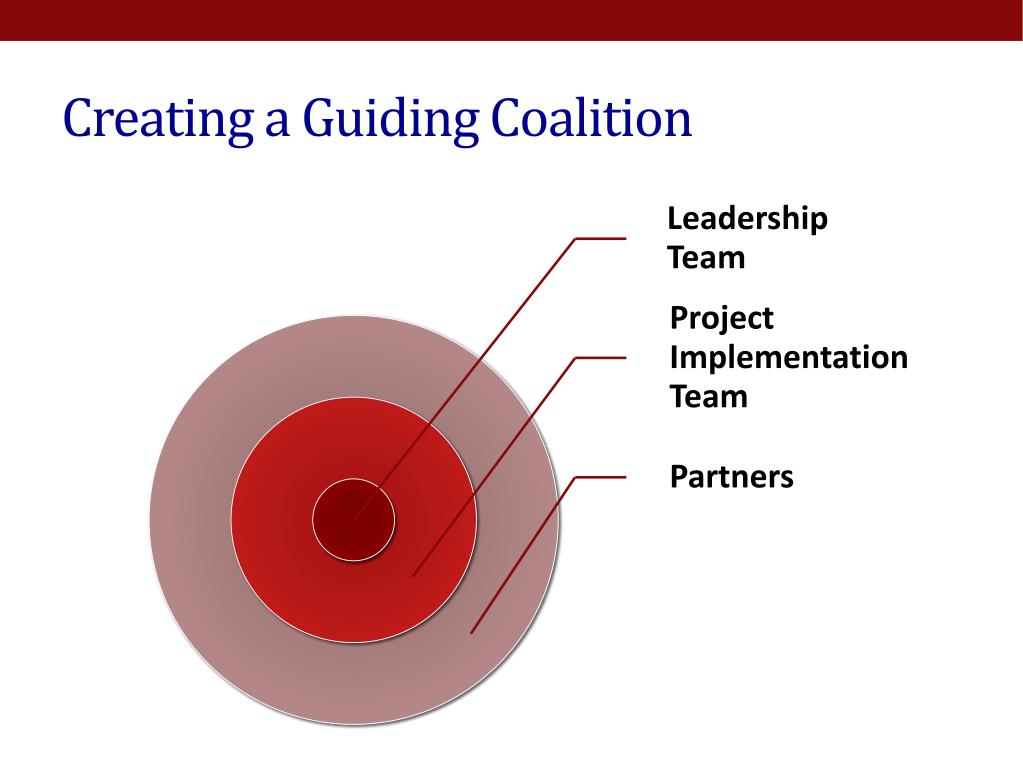 Creating a Guiding Coalition

Leadership Team

Project Implementation Team

Partners